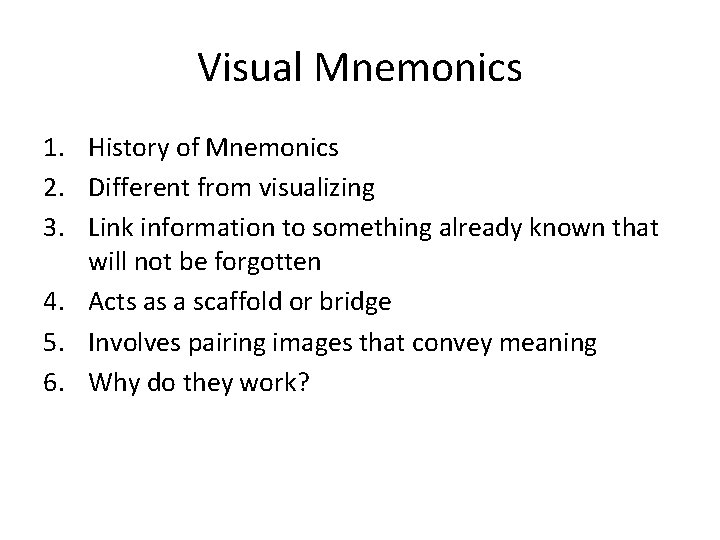 Visual Mnemonics

1. History of Mnemonics
2. Different from visualizing
3. Link information to something already known that will not be forgotten
4. Acts as a scaffold or bridge
5. Involves pairing images that convey meaning
6. Why do they work?